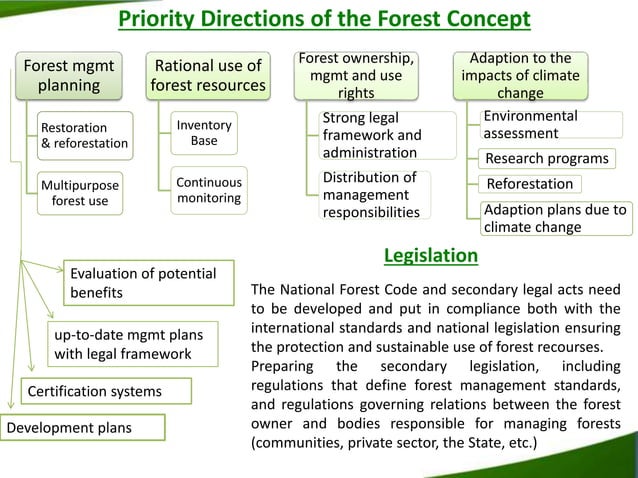 Priority Directions of the Forest Concept

Forest mgmt planning

Restoration & reforestation

Multipurpose forest use

Rational use of forest resources

Inventory Base

Continuous monitoring

Forest ownership, mgmt and use rights

Strong legal framework and administration

Distribution of management responsibilities

Adaption to the impacts of climate change

Environmental assessment

Research programs

Reforestation

Adaption plans due to climate change

Evaluation of potential benefits

up-to-date mgmt plans with legal framework

Certification systems

Development plans

Legislation

The National Forest Code and secondary legal acts need to be developed and put in compliance both with the international standards and national legislation ensuring the protection and sustainable use of forest recourses.
Preparing the secondary legislation, including regulations that define forest management standards, and regulations governing relations between the forest owner and bodies responsible for managing forests (communities, private sector, the State, etc.)